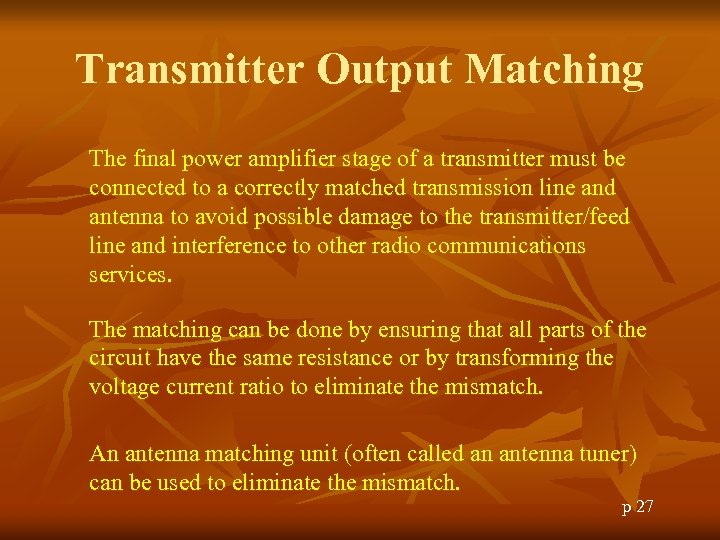 Transmitter Output Matching

The final power amplifier stage of a transmitter must be connected to a correctly matched transmission line and antenna to avoid possible damage to the transmitter/feed line and interference to other radio communications services.

The matching can be done by ensuring that all parts of the circuit have the same resistance or by transforming the voltage current ratio to eliminate the mismatch.

An antenna matching unit (often called an antenna tuner) can be used to eliminate the mismatch.

p 27